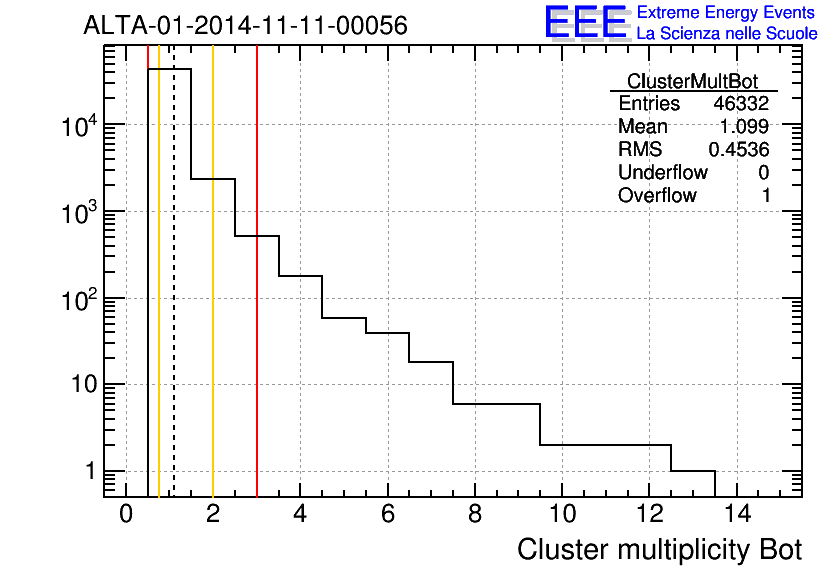 ALTA-01-2014-11-11-00056

EEE Extreme Energy Events
La Scienza nelle Scuole

| ClusterMultBot | |
|---|---|
| Entries | 46332 |
| Mean | 1.099 |
| RMS | 0.4536 |
| Underflow | 0 |
| Overflow | 1 |

$10^4$
$10^3$
$10^2$
10
1

0 2 4 6 8 10 12 14

Cluster multiplicity Bot